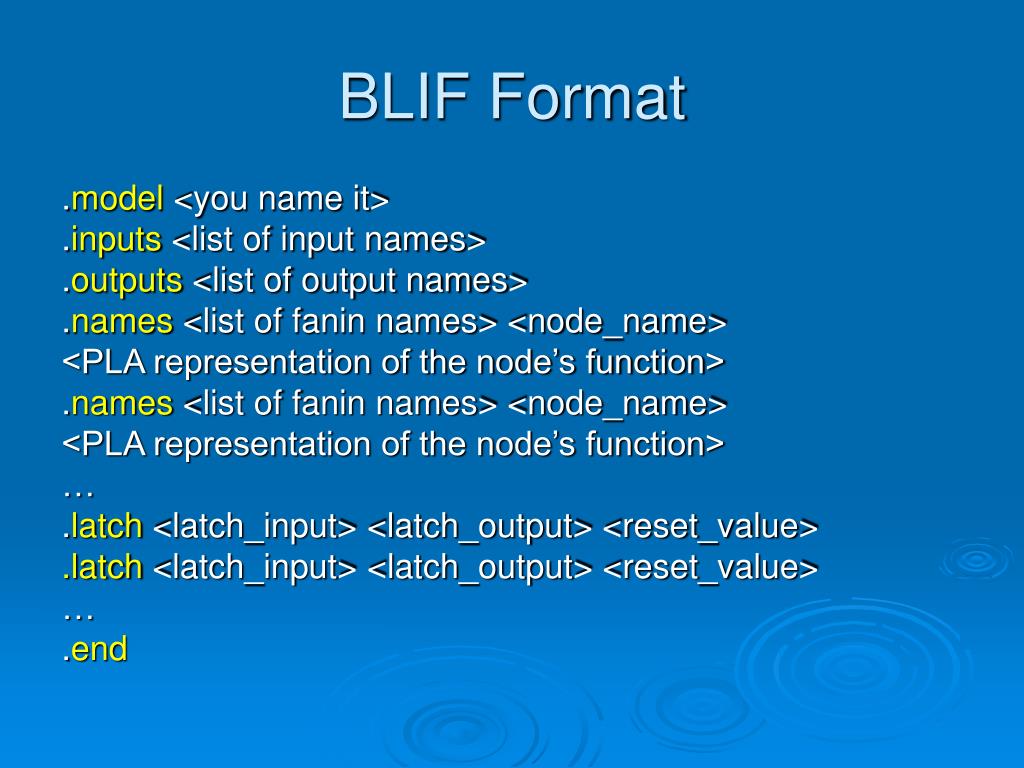 BLIF Format

.model <you name it>
.inputs <list of input names>
.outputs <list of output names>
.names <list of fanin names> <node_name>
<PLA representation of the node’s function>
.names <list of fanin names> <node_name>
<PLA representation of the node’s function>
…
.latch <latch_input> <latch_output> <reset_value>
.latch <latch_input> <latch_output> <reset_value>
…
.end